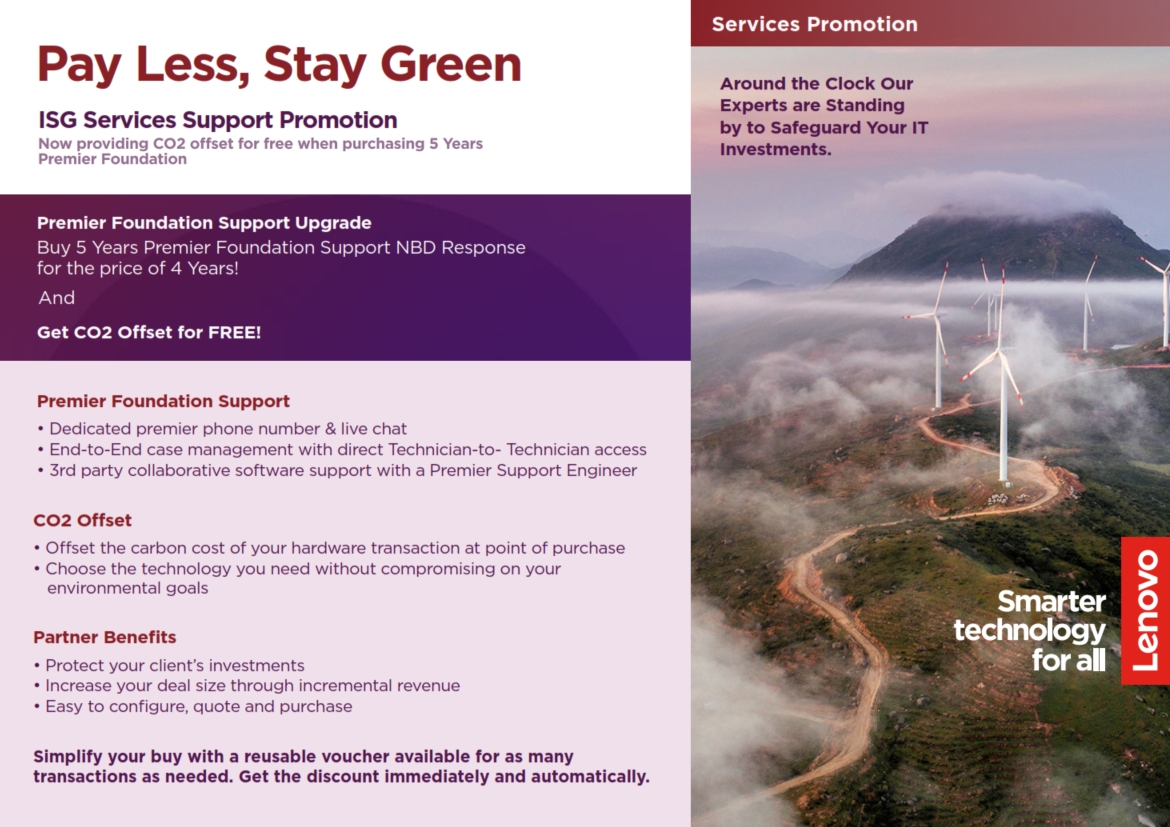 Pay Less, Stay Green

ISG Services Support Promotion

Now providing CO2 offset for free when purchasing 5 Years Premier Foundation

Premier Foundation Support Upgrade

Buy 5 Years Premier Foundation Support NBD Response for the price of 4 Years!

And

Get CO2 Offset for FREE!

Premier Foundation Support

• Dedicated premier phone number & live chat
• End-to-End case management with direct Technician-to- Technician access
• 3rd party collaborative software support with a Premier Support Engineer

CO2 Offset

• Offset the carbon cost of your hardware transaction at point of purchase
• Choose the technology you need without compromising on your environmental goals

Partner Benefits

• Protect your client's investments
• Increase your deal size through incremental revenue
• Easy to configure, quote and purchase

Simplify your buy with a reusable voucher available for as many transactions as needed. Get the discount immediately and automatically.

Services Promotion

Around the Clock Our Experts are Standing by to Safeguard Your IT Investments.

Smarter technology for all

Lenovo